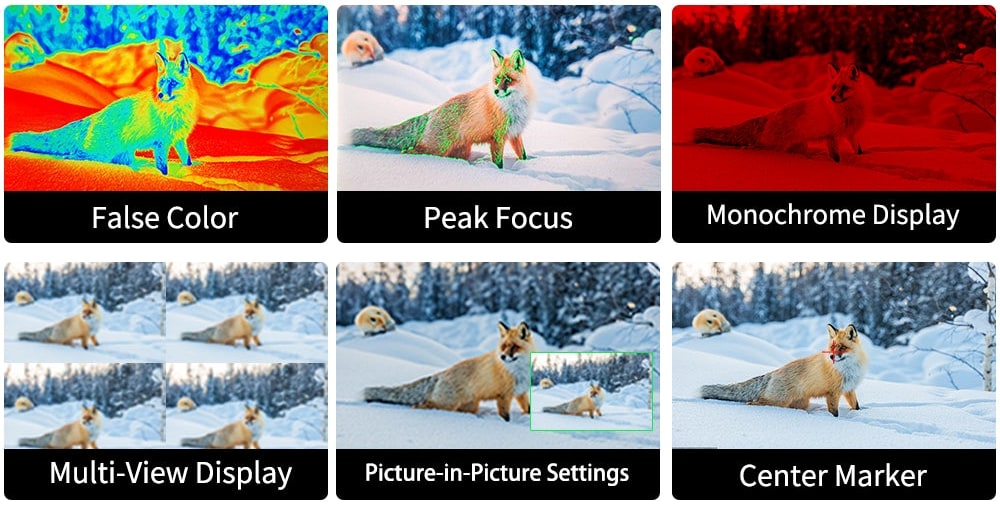 False Color

Peak Focus

Monochrome Display

Multi-View Display

Picture-in-Picture Settings

Center Marker